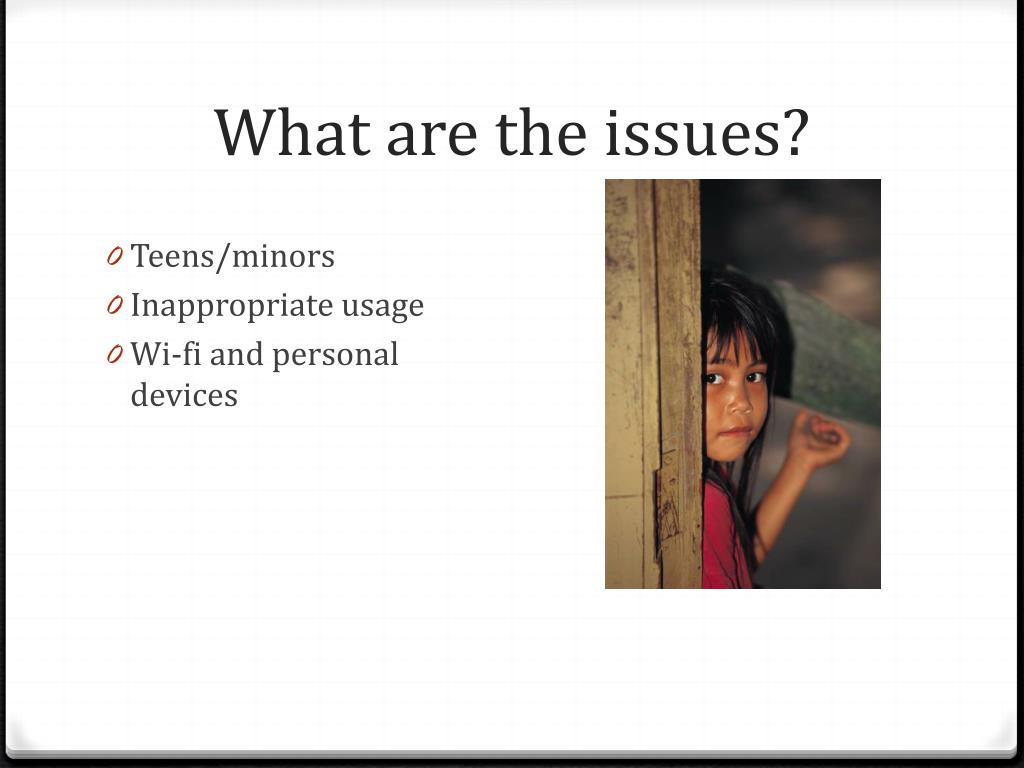 What are the issues?

0 Teens/minors
0 Inappropriate usage
0 Wi-fi and personal devices